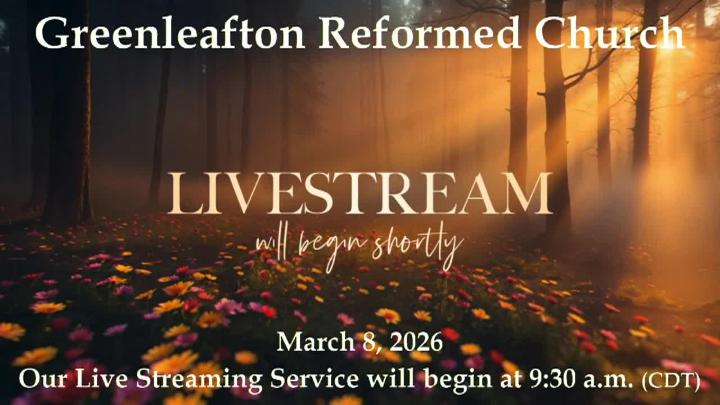 Greenleafton Reformed Church

LIVESTREAM
will begin shortly

March 8, 2026
Our Live Streaming Service will begin at 9:30 a.m. (CDT)